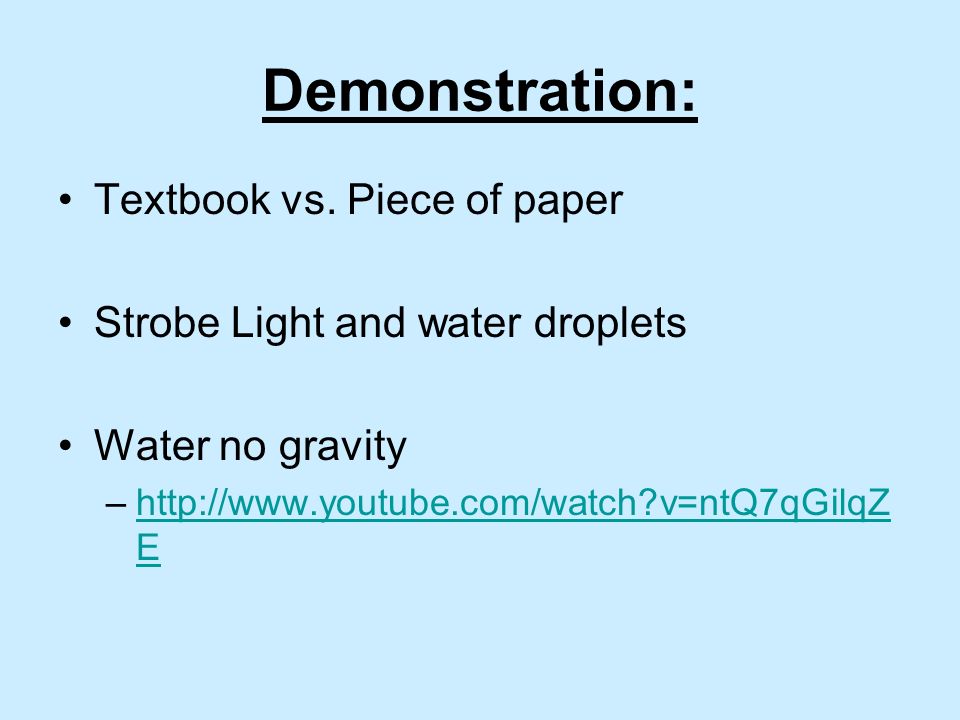 Demonstration:

• Textbook vs. Piece of paper

• Strobe Light and water droplets

• Water no gravity
– http://www.youtube.com/watch?v=ntQ7qGilqZE